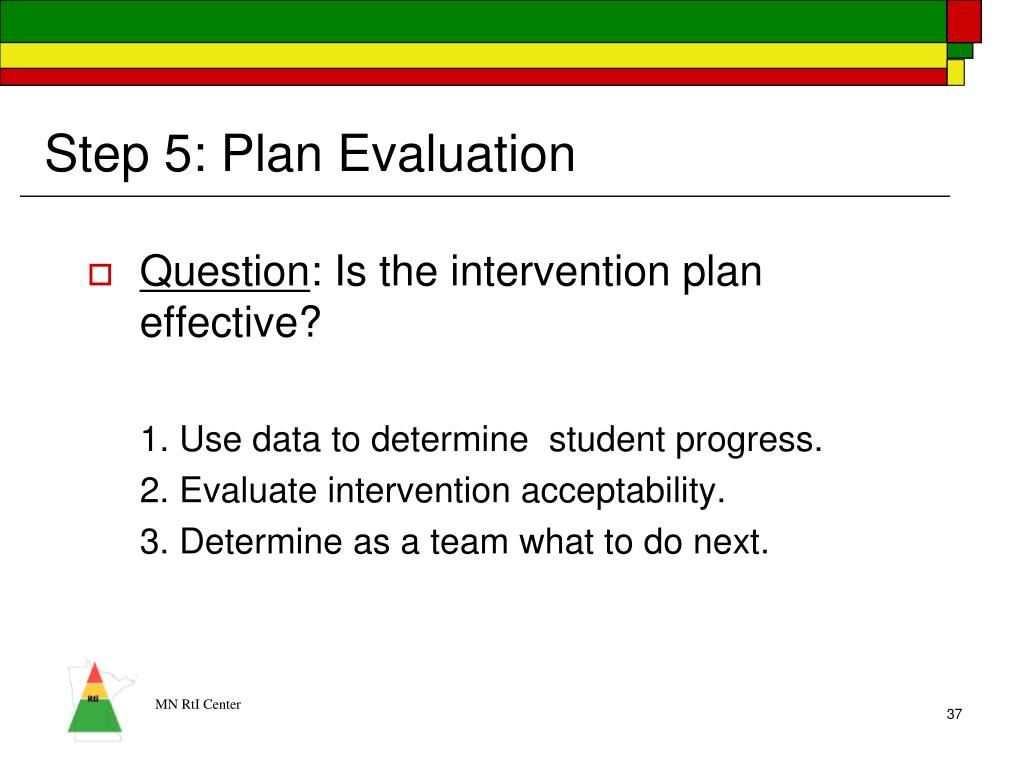 Step 5: Plan Evaluation

Question: Is the intervention plan effective?

1. Use data to determine student progress.
2. Evaluate intervention acceptability.
3. Determine as a team what to do next.

RtI

MN RtI Center

37